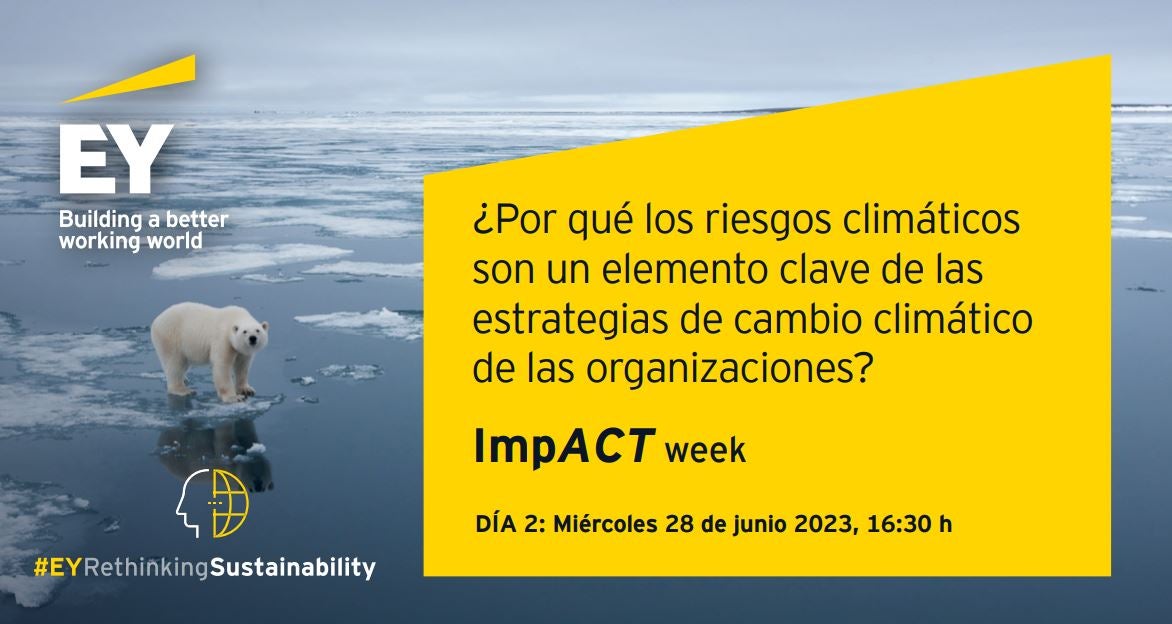 EY
Building a better working world

¿Por qué los riesgos climáticos son un elemento clave de las estrategias de cambio climático de las organizaciones?

ImpACT week

DÍA 2: Miércoles 28 de junio 2023, 16:30 h

#EYRethinkingSustainability